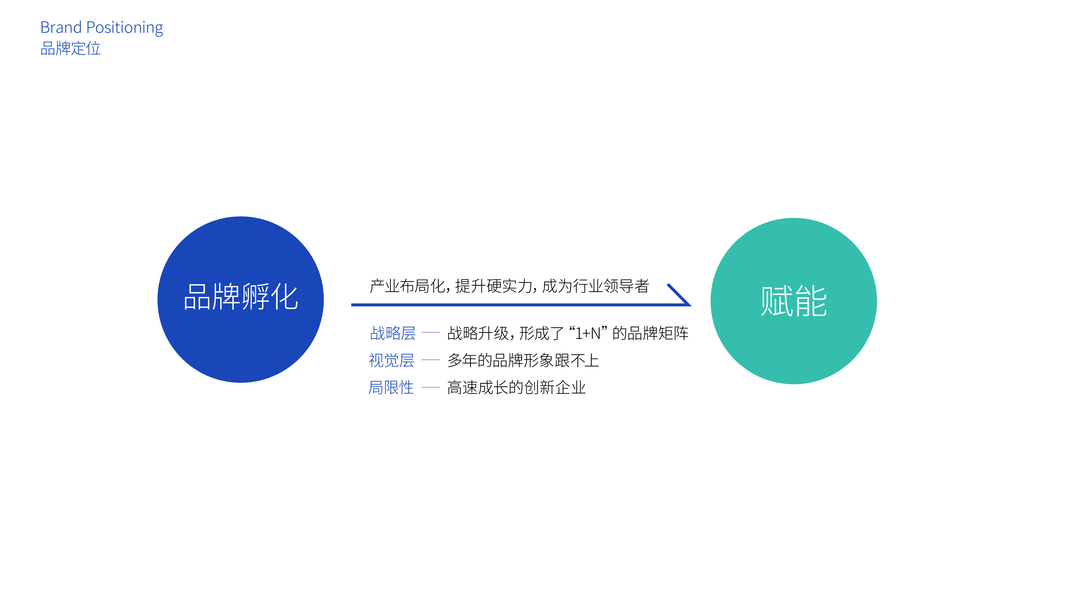 Brand Positioning
品牌定位

品牌孵化

产业布局化，提升硬实力，成为行业领导者

战略层 — 战略升级，形成了“1+N”的品牌矩阵
视觉层 — 多年的品牌形象跟不上
局限性 — 高速成长的创新企业

赋能